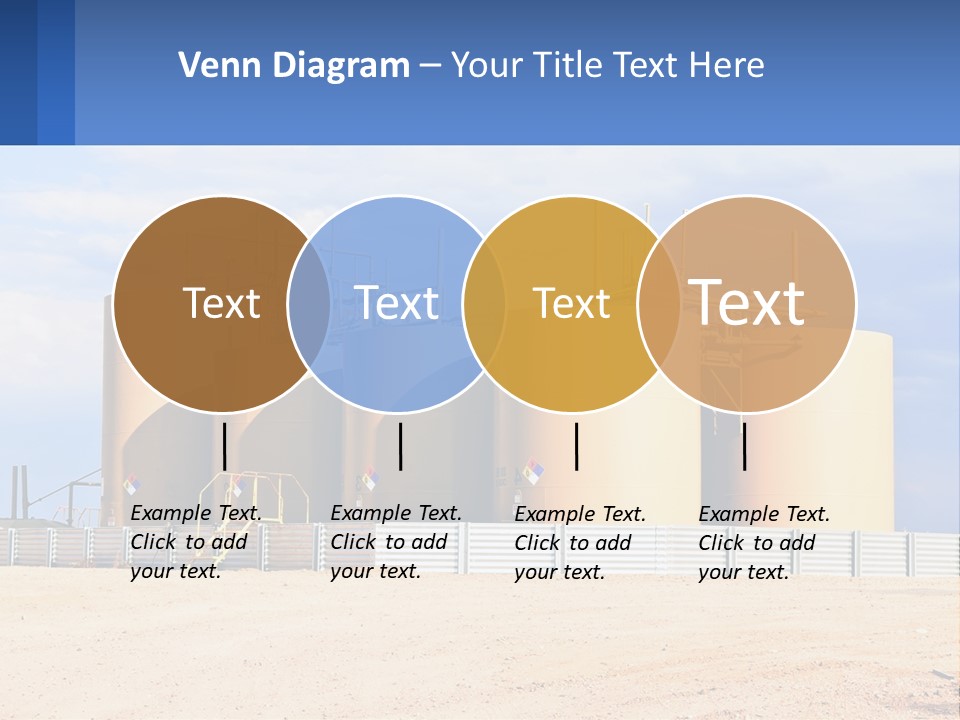 Venn Diagram – Your Title Text Here

Text

Text

Text

Text

Example Text. Click to add your text.

Example Text. Click to add your text.

Example Text. Click to add your text.

Example Text. Click to add your text.